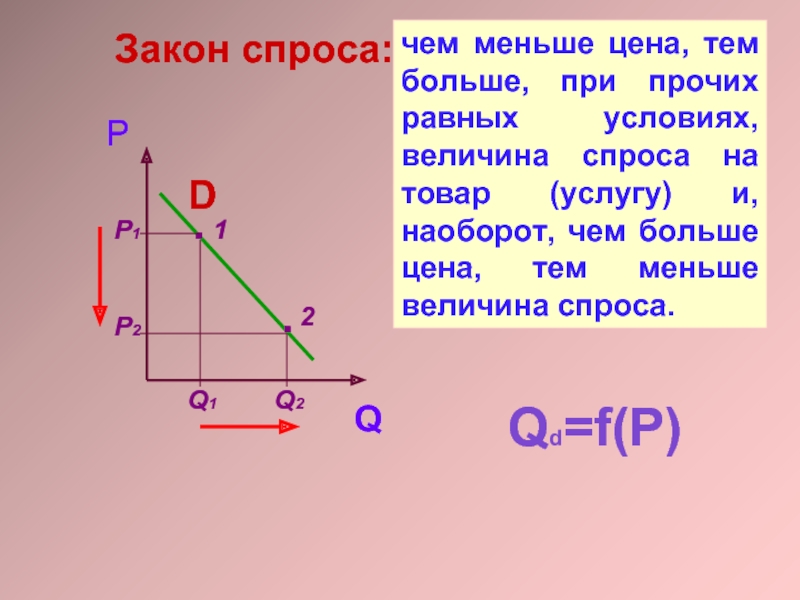 Закон спроса:

чем меньше цена, тем больше, при прочих равных условиях, величина спроса на товар (услугу) и, наоборот, чем больше цена, тем меньше величина спроса.

P

D

$P_1$

1

$P_2$

2

$Q_1$

$Q_2$

Q

$Q_d=f(P)$